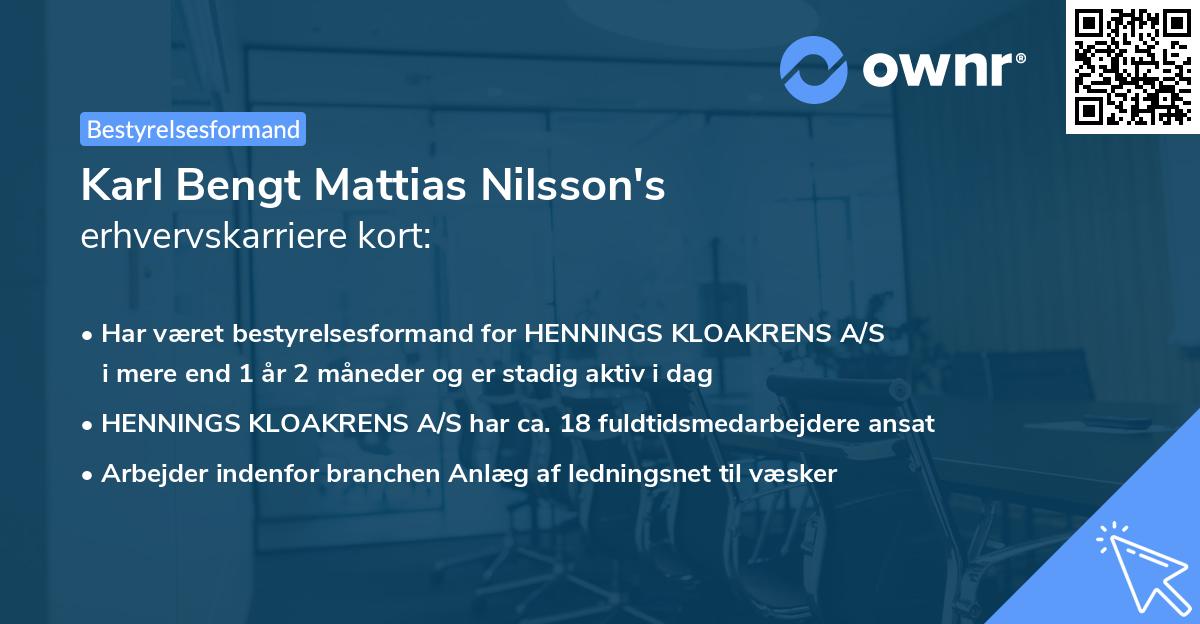 ownr®

Bestyrelsesformand

Karl Bengt Mattias Nilsson's erhvervskarriere kort:

• Har været bestyrelsesformand for HENNINGS KLOAKRENS A/S i mere end 1 år 2 måneder og er stadig aktiv i dag

• HENNINGS KLOAKRENS A/S har ca. 18 fuldtidsmedarbejdere ansat

• Arbejder indenfor branchen Anlæg af ledningsnet til væsker